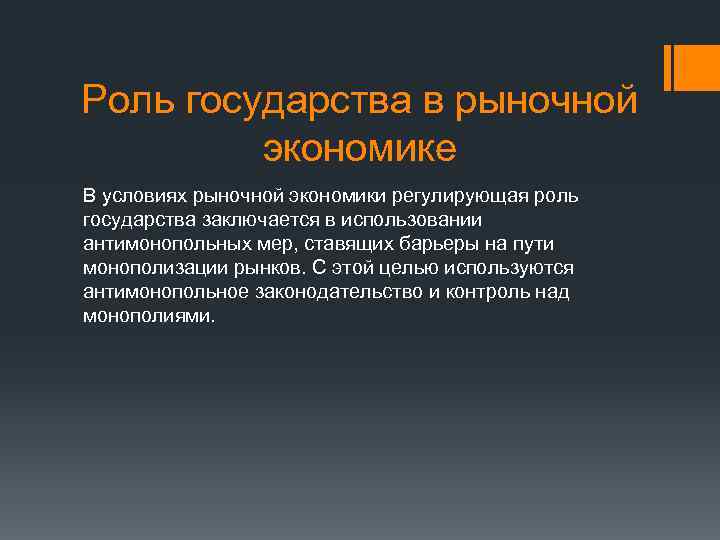 Роль государства в рыночной экономике

В условиях рыночной экономики регулирующая роль государства заключается в использовании антимонопольных мер, ставящих барьеры на пути монополизации рынков. С этой целью используются антимонопольное законодательство и контроль над монополиями.